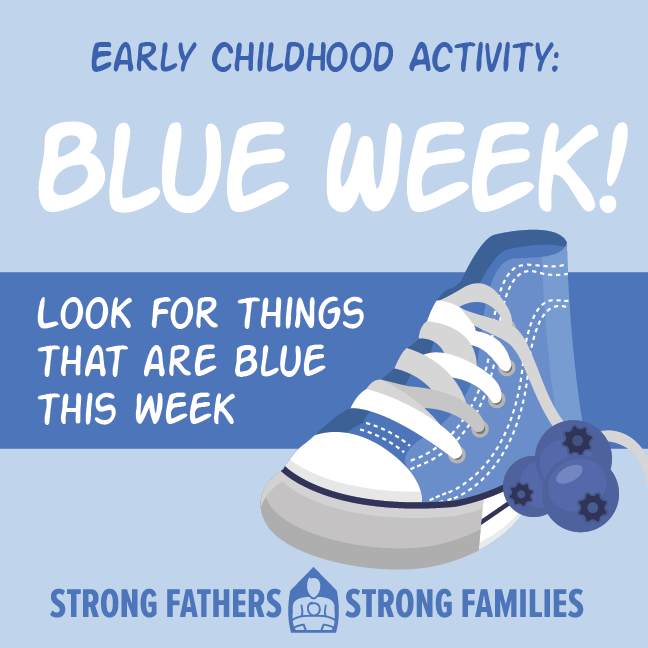 EARLY CHILDHOOD ACTIVITY:

BLUE WEEK!

LOOK FOR THINGS THAT ARE BLUE THIS WEEK

STRONG FATHERS STRONG FAMILIES